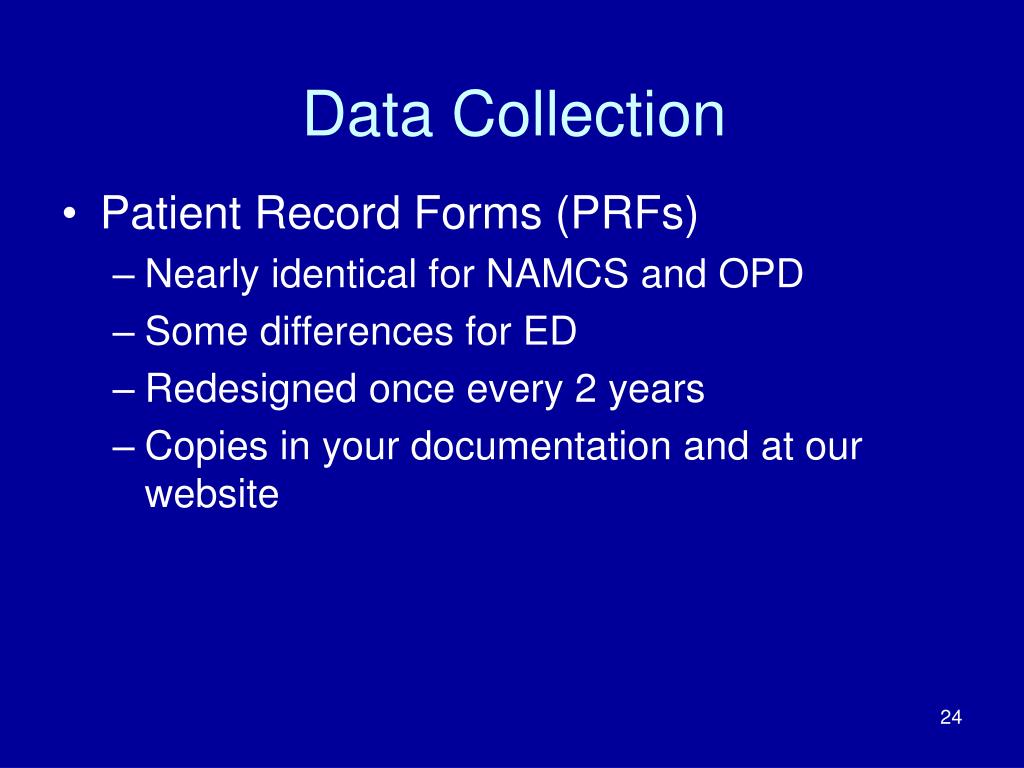 Data Collection

• Patient Record Forms (PRFs)
– Nearly identical for NAMCS and OPD
– Some differences for ED
– Redesigned once every 2 years
– Copies in your documentation and at our website

24